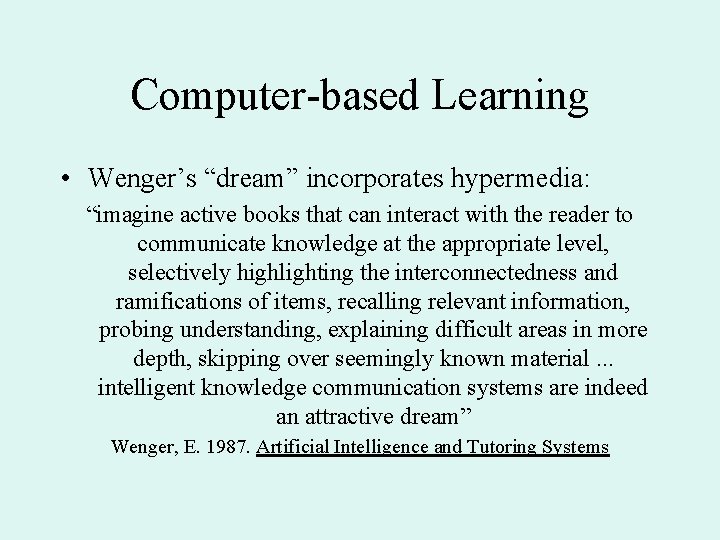 Computer-based Learning

• Wenger's "dream" incorporates hypermedia:

"imagine active books that can interact with the reader to communicate knowledge at the appropriate level, selectively highlighting the interconnectedness and ramifications of items, recalling relevant information, probing understanding, explaining difficult areas in more depth, skipping over seemingly known material ... intelligent knowledge communication systems are indeed an attractive dream"

Wenger, E. 1987. Artificial Intelligence and Tutoring Systems